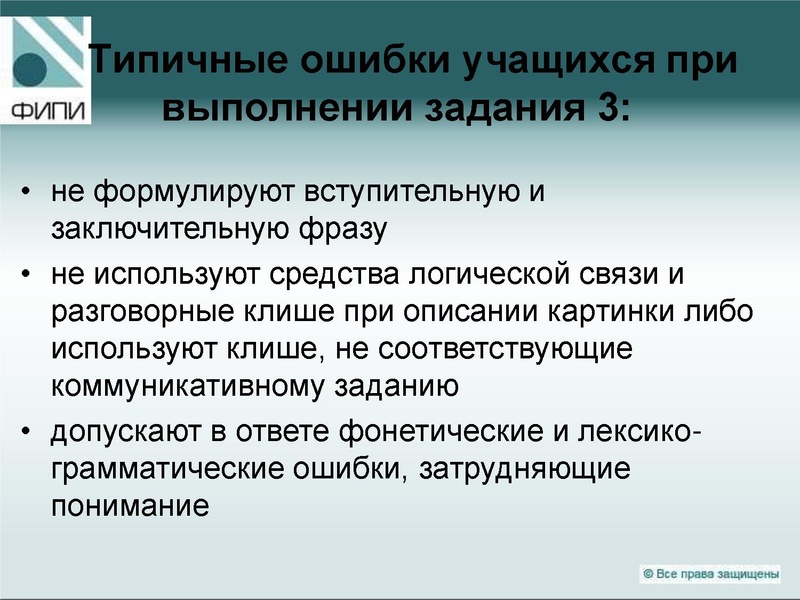 ФИПИ

Типичные ошибки учащихся при выполнении задания 3:

• не формулируют вступительную и заключительную фразу
• не используют средства логической связи и разговорные клише при описании картинки либо используют клише, не соответствующие коммуникативному заданию
• допускают в ответе фонетические и лексико-грамматические ошибки, затрудняющие понимание

© Все права защищены